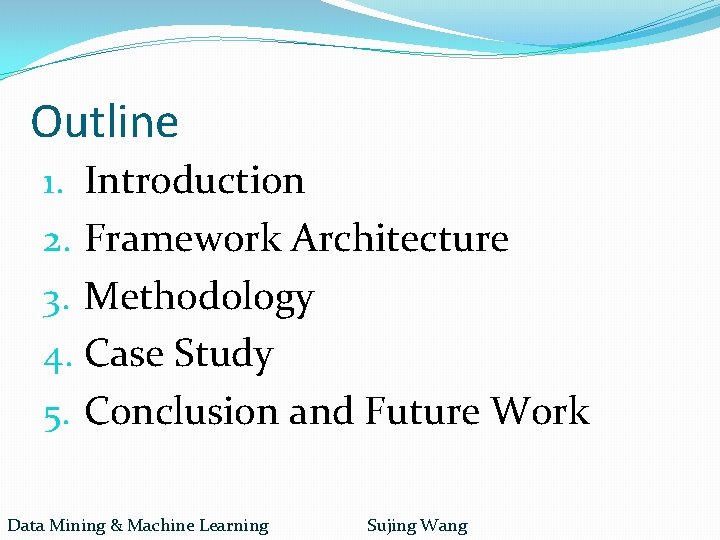 Outline

1. Introduction
2. Framework Architecture
3. Methodology
4. Case Study
5. Conclusion and Future Work

Data Mining & Machine Learning Sujing Wang